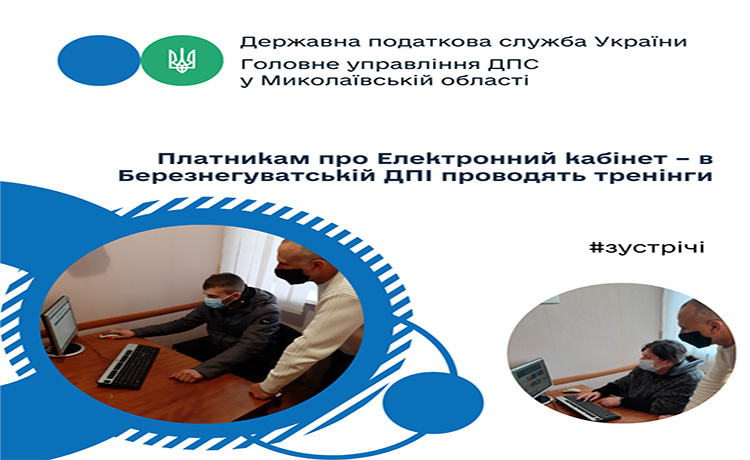 Державна податкова служба України
Головне управління ДПС у Миколаївській області

Платникам про Електронний кабінет – в Березнегуватській ДПІ проводять тренінги

#зустрічі